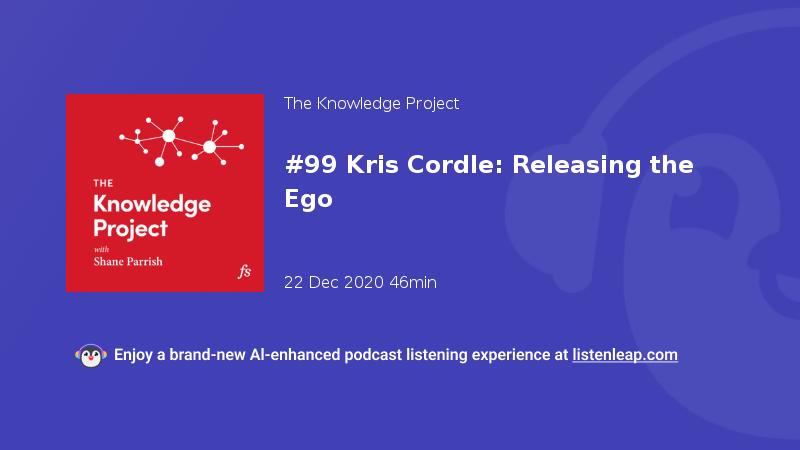 THE
Knowledge
Project
with
Shane Parrish
fs

The Knowledge Project

#99 Kris Cordle: Releasing the Ego

22 Dec 2020 46min

Enjoy a brand-new AI-enhanced podcast listening experience at listenleap.com